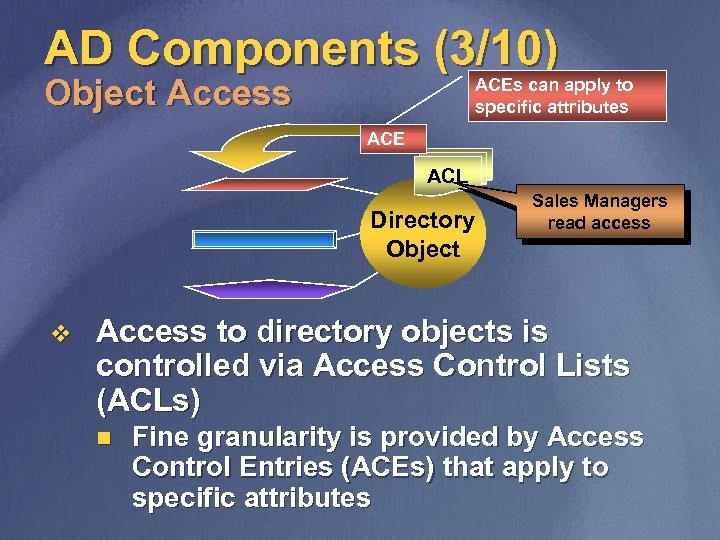 AD Components (3/10)
Object Access

ACEs can apply to specific attributes

ACE

ACL

Sales Managers read access

Directory Object

Access to directory objects is controlled via Access Control Lists (ACLs)

Fine granularity is provided by Access Control Entries (ACEs) that apply to specific attributes